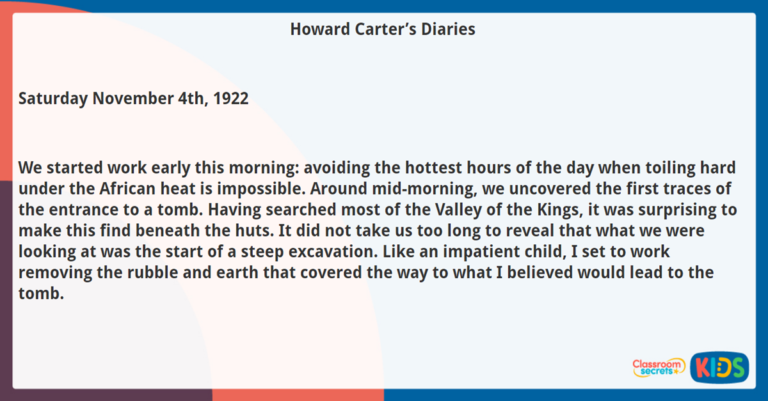 Howard Carter's Diaries

Saturday November 4th, 1922

We started work early this morning: avoiding the hottest hours of the day when toiling hard under the African heat is impossible. Around mid-morning, we uncovered the first traces of the entrance to a tomb. Having searched most of the Valley of the Kings, it was surprising to make this find beneath the huts. It did not take us too long to reveal that what we were looking at was the start of a steep excavation. Like an impatient child, I set to work removing the rubble and earth that covered the way to what I believed would lead to the tomb.

Classroom secrets KIDS